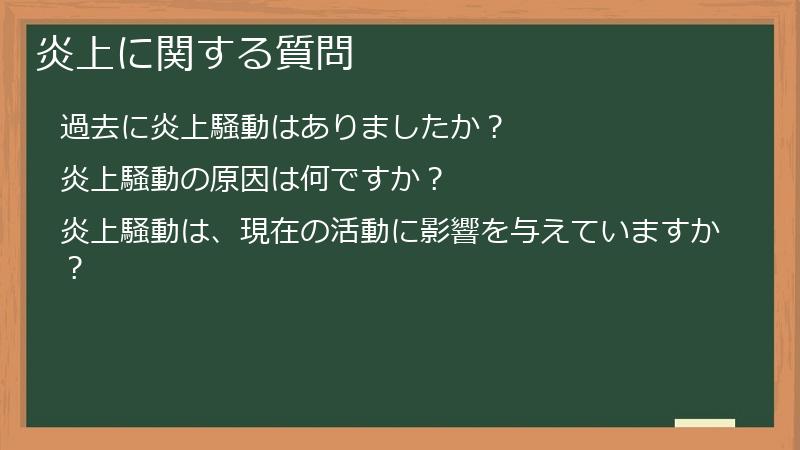 炎上に関する質問

過去に炎上騒動はありましたか？

炎上騒動の原因は何ですか？

炎上騒動は、現在の活動に影響を与えていますか？